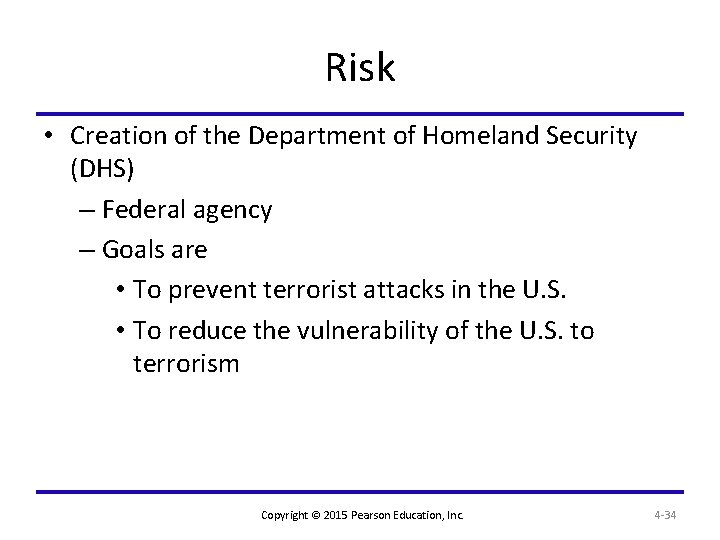 Risk

• Creation of the Department of Homeland Security (DHS)
– Federal agency
– Goals are
• To prevent terrorist attacks in the U.S.
• To reduce the vulnerability of the U.S. to terrorism

Copyright © 2015 Pearson Education, Inc.

4-34